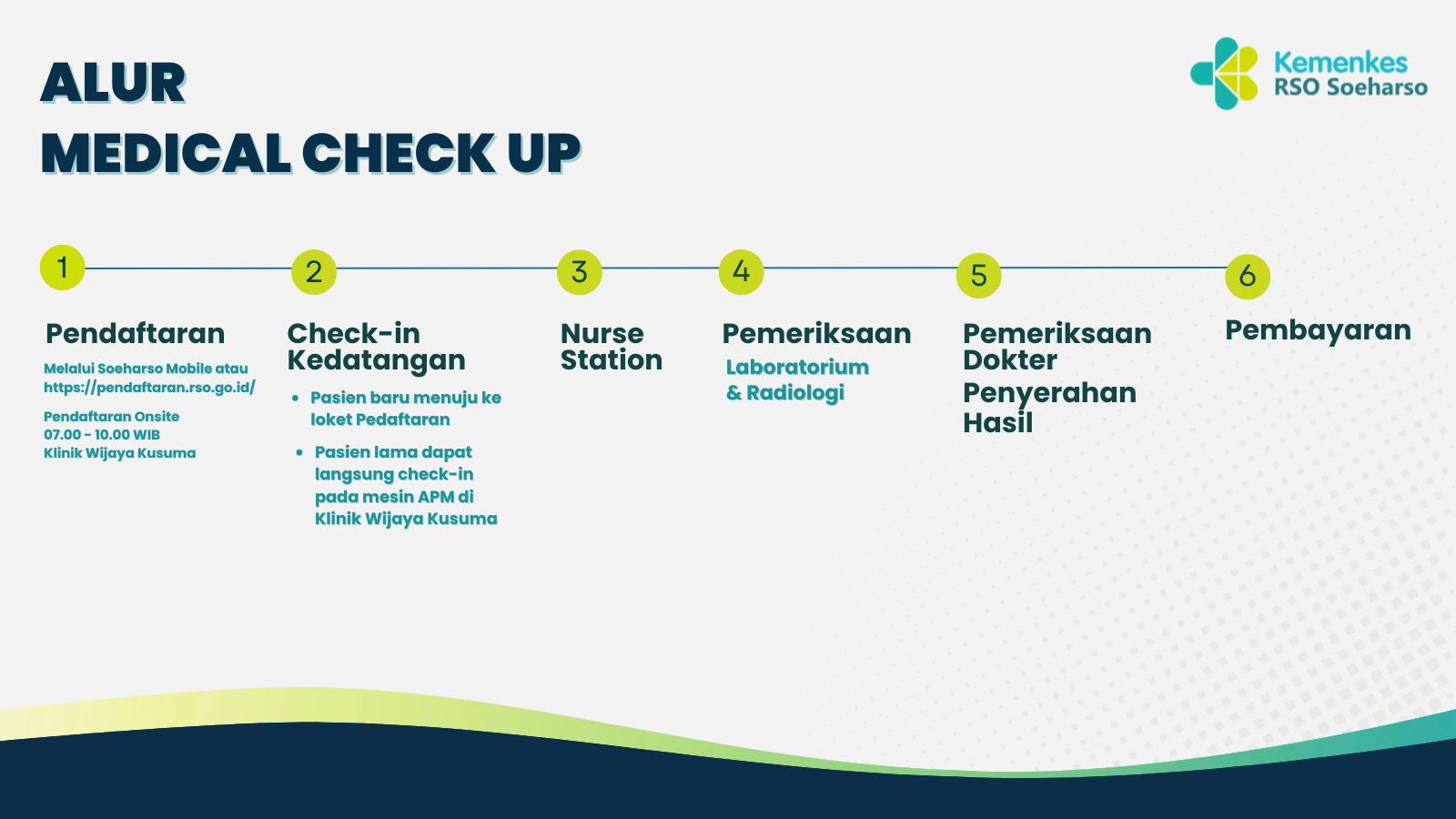 ALUR
MEDICAL CHECK UP

Kemenkes
RSO Soeharso

1
Pendaftaran
Melalui Soeharso Mobile atau https://pendaftaran.rso.go.id/

Pendaftaran Onsite
07.00 - 10.00 WIB
Klinik Wijaya Kusuma

2
Check-in Kedatangan
- Pasien baru menuju ke loket Pedaftaran
- Pasien lama dapat langsung check-in pada mesin APM di Klinik Wijaya Kusuma

3
Nurse Station

4
Pemeriksaan
Laboratorium & Radiologi

5
Pemeriksaan Dokter
Penyerahan Hasil

6
Pembayaran